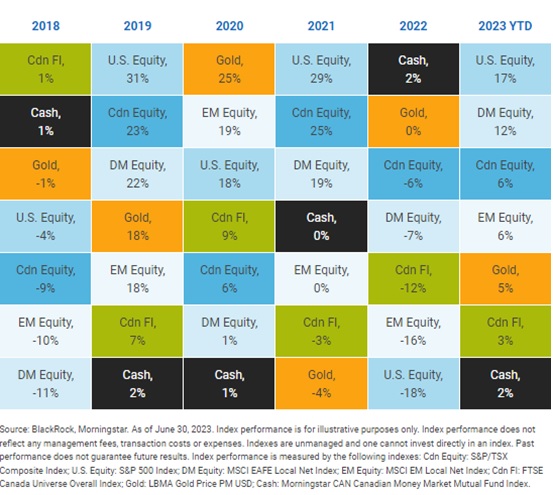 | 2018 | 2019 | 2020 | 2021 | 2022 | 2023 YTD |
|---|---|---|---|---|---|
| Cdn FI, 1% | U.S. Equity, 31% | Gold, 25% | U.S. Equity, 29% | Cash, 2% | U.S. Equity, 17% |
| Cash, 1% | Cdn Equity, 23% | EM Equity, 19% | Cdn Equity, 25% | Gold, 0% | DM Equity, 12% |
| Gold, -1% | DM Equity, 22% | U.S. Equity, 18% | DM Equity, 19% | Cdn Equity, -6% | Cdn Equity, 6% |
| U.S. Equity, -4% | Gold, 18% | Cdn FI, 9% | Cash, 0% | DM Equity, -7% | EM Equity, 6% |
| Cdn Equity, -9% | EM Equity, 18% | Cdn Equity, 6% | EM Equity, 0% | Cdn FI, -12% | Gold, 5% |
| EM Equity, -10% | Cdn FI, 7% | DM Equity, 1% | Cdn FI, -3% | EM Equity, -16% | Cdn FI, 3% |
| DM Equity, -11% | Cash, 2% | Cash, 1% | Gold, -4% | U.S. Equity, -18% | Cash, 2% |

Source: BlackRock, Morningstar. As of June 30, 2023. Index performance is for illustrative purposes only. Index performance does not reflect any management fees, transaction costs or expenses. Indexes are unmanaged and one cannot invest directly in an index. Past performance does not guarantee future results. Index performance is measured by the following indexes: Cdn Equity: S&P/TSX Composite Index; U.S. Equity: S&P 500 Index; DM Equity: MSCI EAFE Local Net Index; EM Equity: MSCI EM Local Net Index; Cdn FI: FTSE Canada Universe Overall Index; Gold: LBMA Gold Price PM USD; Cash: Morningstar CAN Canadian Money Market Mutual Fund Index.